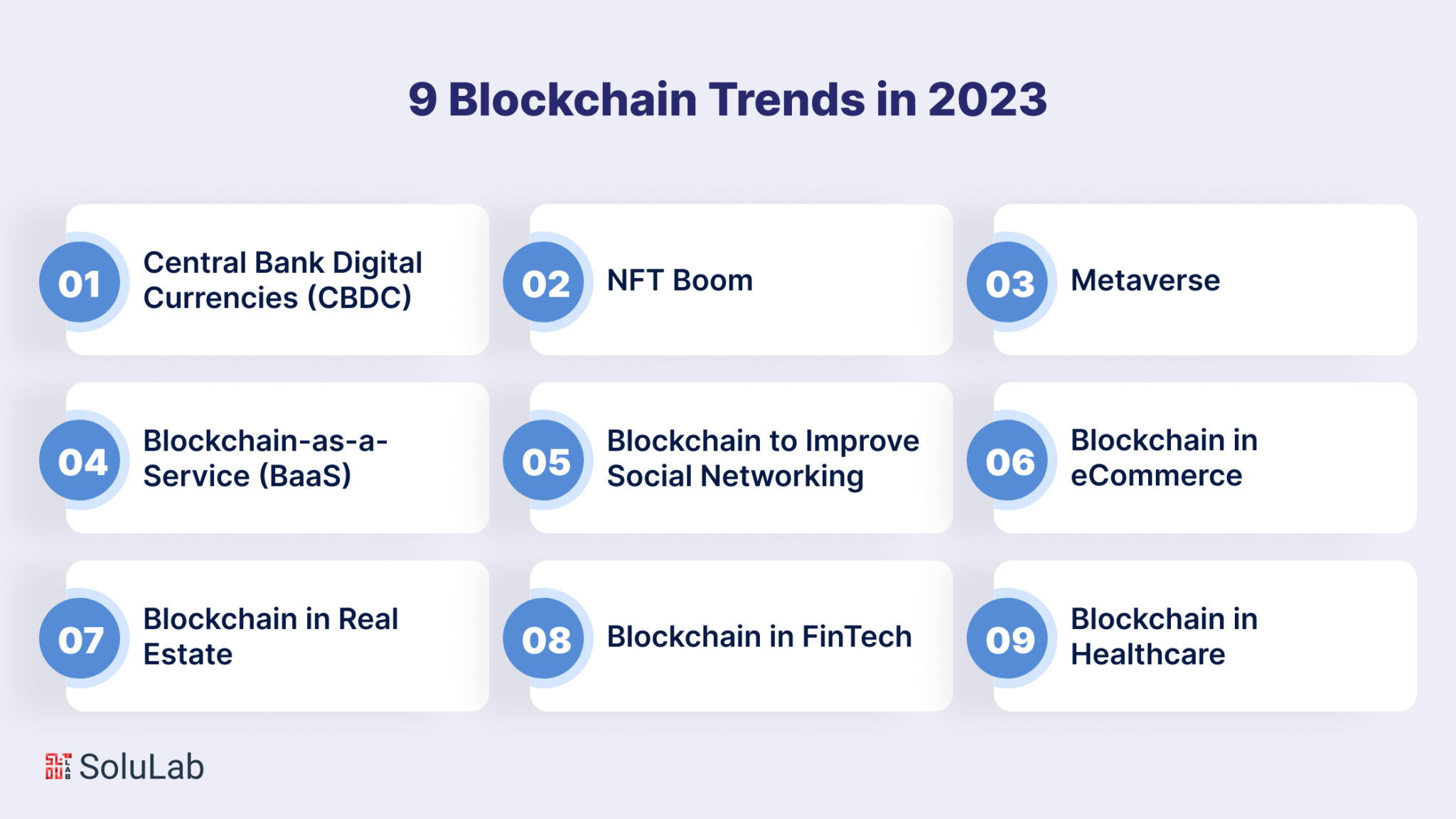 9 Blockchain Trends in 2023

01 Central Bank Digital Currencies (CBDC)

02 NFT Boom

03 Metaverse

04 Blockchain-as-a-Service (BaaS)

05 Blockchain to Improve Social Networking

06 Blockchain in eCommerce

07 Blockchain in Real Estate

08 Blockchain in FinTech

09 Blockchain in Healthcare

SoluLab